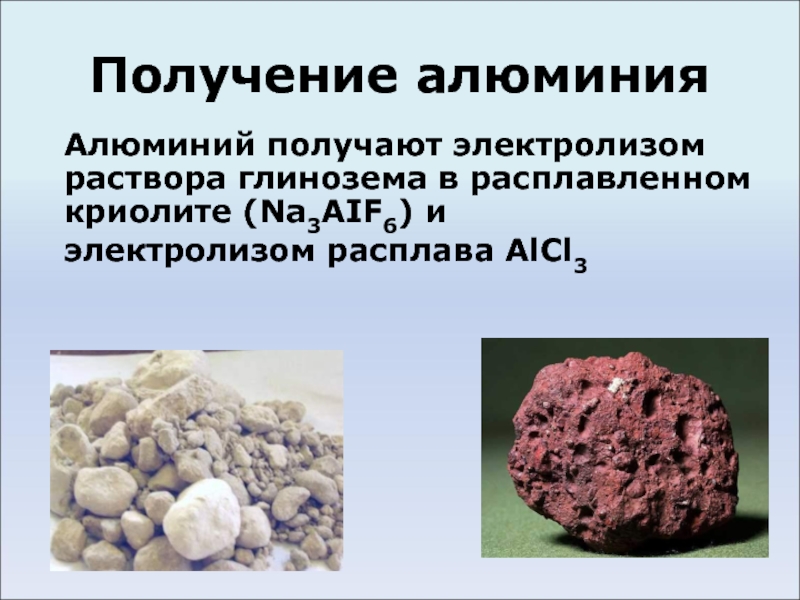 Получение алюминия

Алюминий получают электролизом раствора глинозема в расплавленном криолите ($Na_3AlF_6$) и электролизом расплава $AlCl_3$